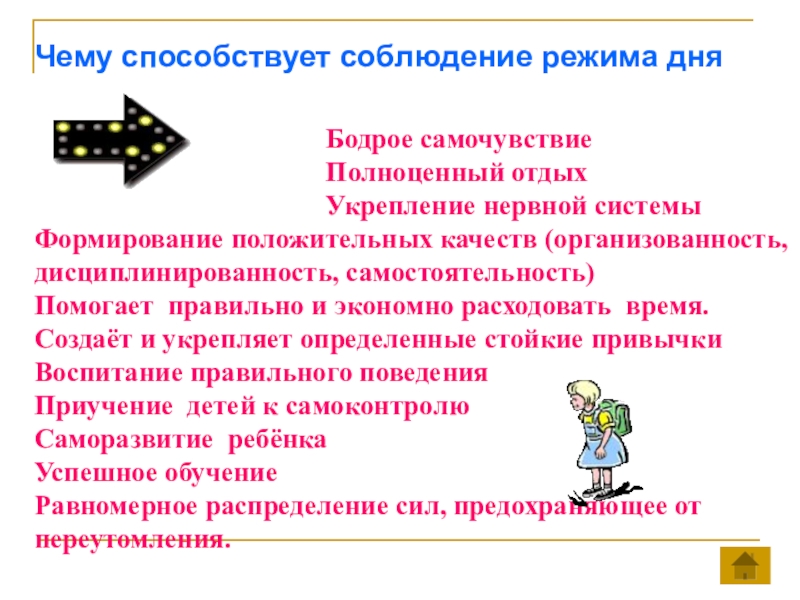 Чему способствует соблюдение режима дня

Бодрое самочувствие
Полноценный отдых
Укрепление нервной системы
Формирование положительных качеств (организованность, дисциплинированность, самостоятельность)
Помогает правильно и экономно расходовать время.
Создаёт и укрепляет определенные стойкие привычки
Воспитание правильного поведения
Приучение детей к самоконтролю
Саморазвитие ребёнка
Успешное обучение
Равномерное распределение сил, предохраняющее от переутомления.